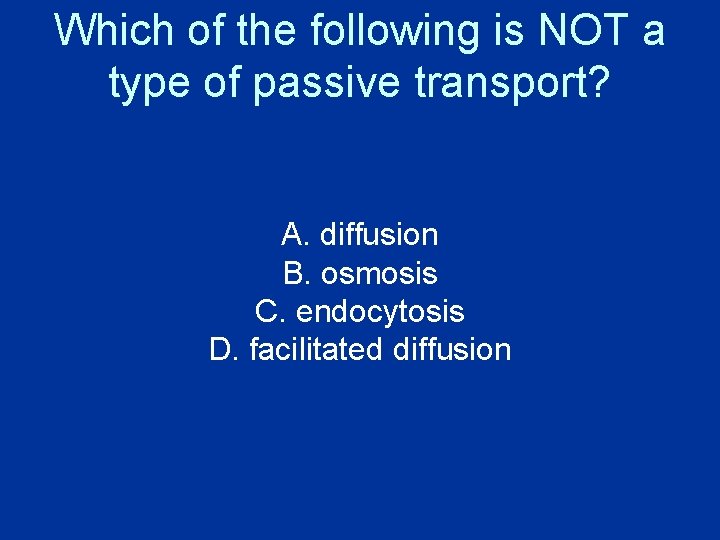 Which of the following is NOT a type of passive transport?

A. diffusion
B. osmosis
C. endocytosis
D. facilitated diffusion